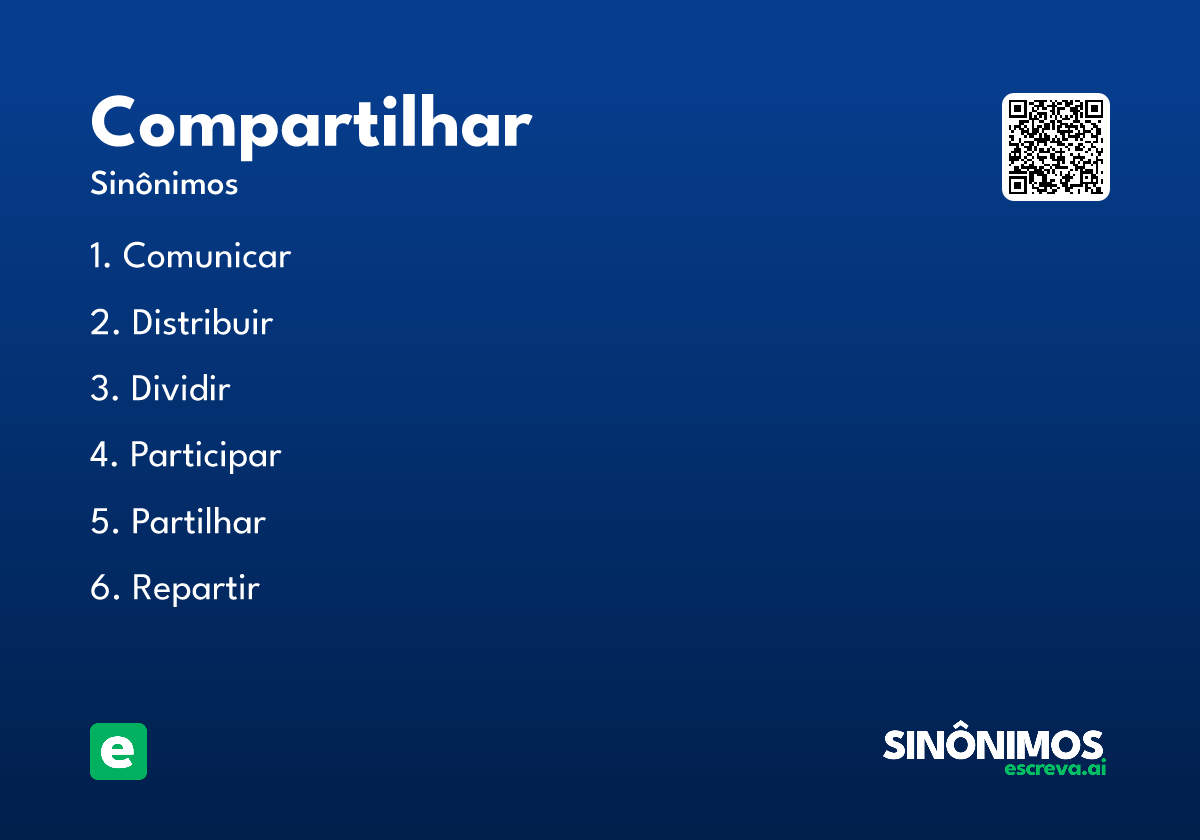 Compartilhar
Sinônimos

1. Comunicar

2. Distribuir

3. Dividir

4. Participar

5. Partilhar

6. Repartir

e

SINÔNIMOS
escreva.ai